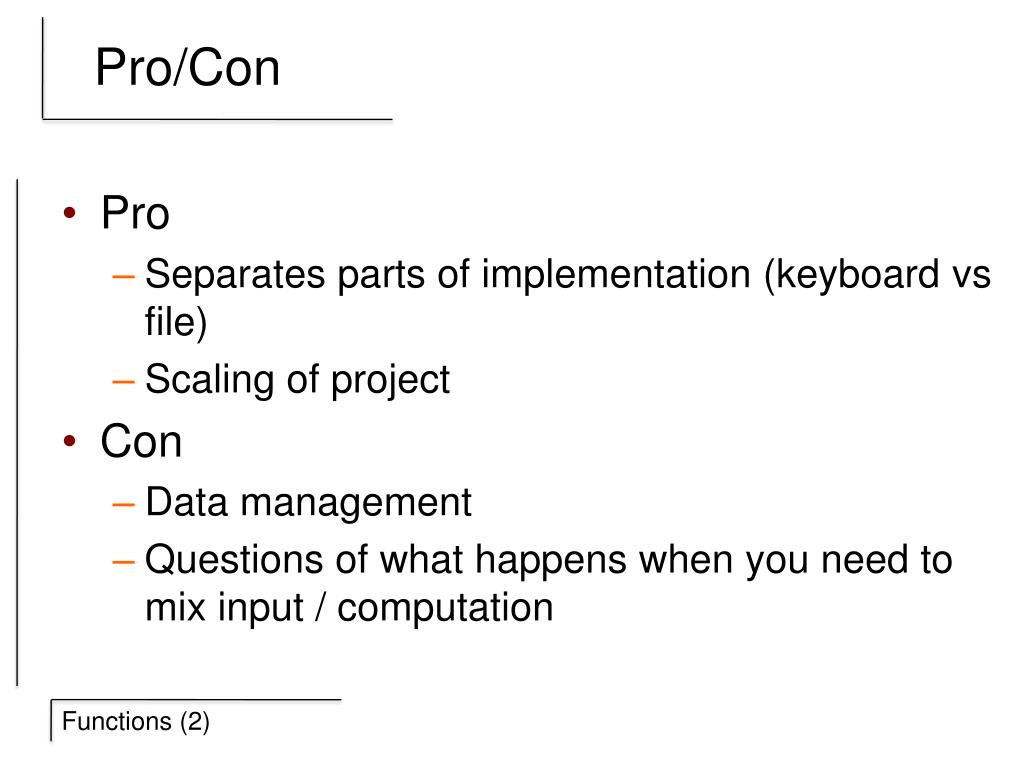 Pro/Con

• Pro
– Separates parts of implementation (keyboard vs file)
– Scaling of project
• Con
– Data management
– Questions of what happens when you need to mix input / computation

Functions (2)